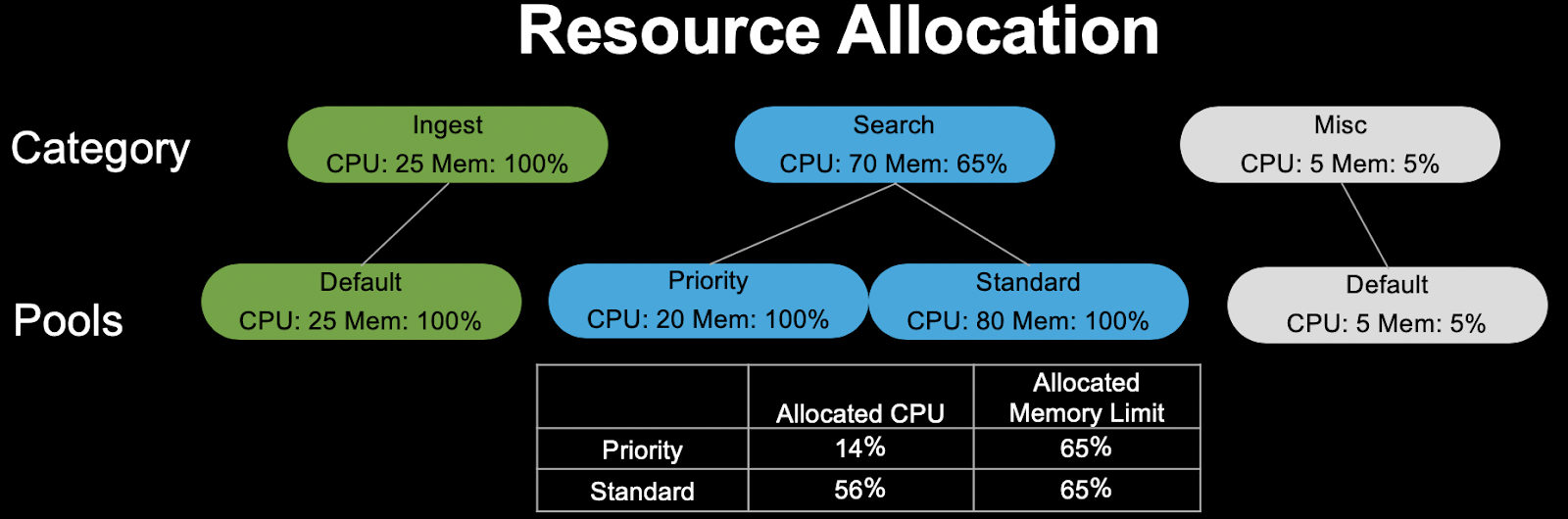 Resource Allocation

Category

Ingest
CPU: 25 Mem: 100%

Search
CPU: 70 Mem: 65%

Misc
CPU: 5 Mem: 5%

Pools

Default
CPU: 25 Mem: 100%

Priority
CPU: 20 Mem: 100%

Standard
CPU: 80 Mem: 100%

Default
CPU: 5 Mem: 5%

| | Allocated CPU | Allocated Memory Limit |
|---|---|---|
| Priority | 14% | 65% |
| Standard | 56% | 65% |